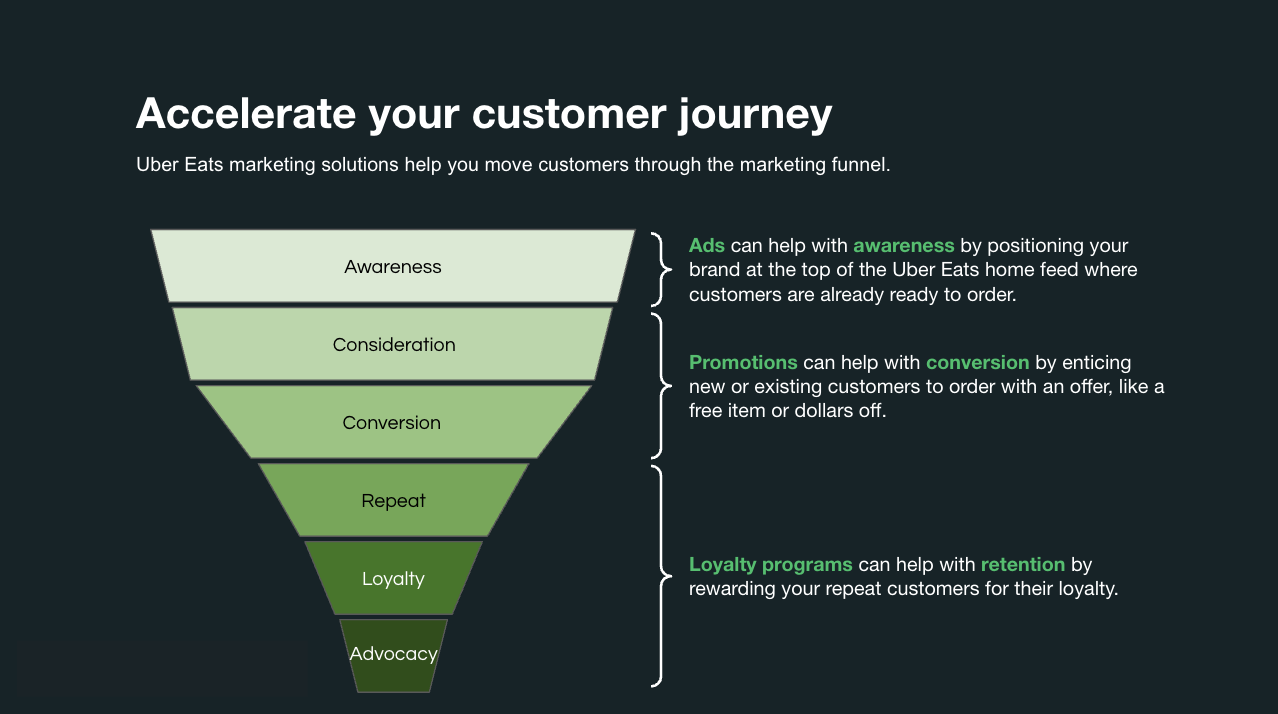 Accelerate your customer journey

Uber Eats marketing solutions help you move customers through the marketing funnel.

Awareness

Consideration

Conversion

Repeat

Loyalty

Advocacy

Ads can help with awareness by positioning your brand at the top of the Uber Eats home feed where customers are already ready to order.

Promotions can help with conversion by enticing new or existing customers to order with an offer, like a free item or dollars off.

Loyalty programs can help with retention by rewarding your repeat customers for their loyalty.